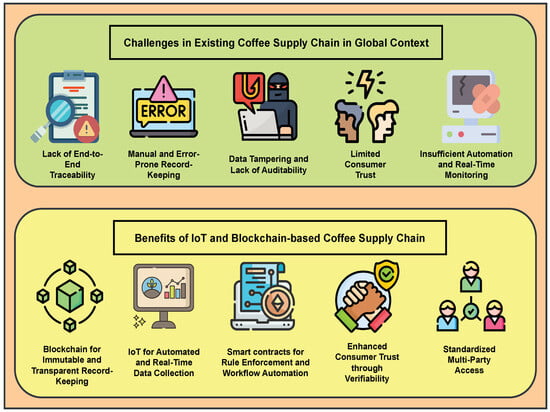 Challenges in Existing Coffee Supply Chain in Global Context

ERROR

Lack of End-to-End Traceability

Manual and Error-Prone Record-Keeping

Data Tampering and Lack of Auditability

Limited Consumer Trust

Insufficient Automation and Real-Time Monitoring

Benefits of IoT and Blockchain-based Coffee Supply Chain

Blockchain for Immutable and Transparent Record-Keeping

IoT for Automated and Real-Time Data Collection

Smart contracts for Rule Enforcement and Workflow Automation

Enhanced Consumer Trust through Verifiability

Standardized Multi-Party Access